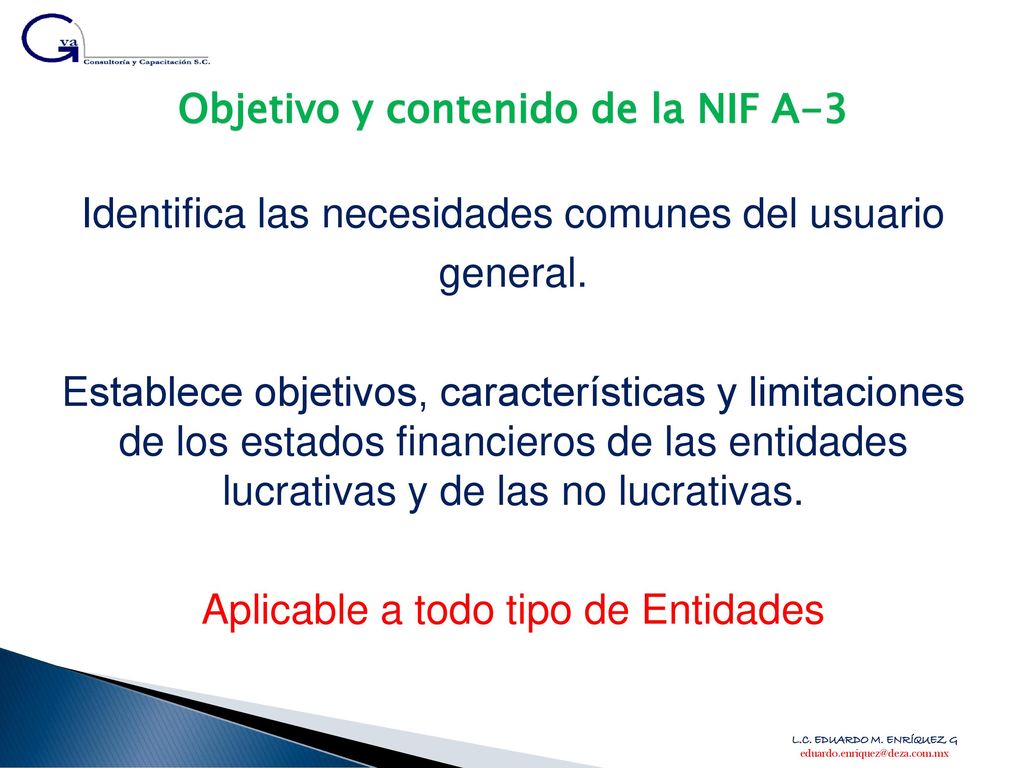 Gva
Consultoría y Capacitación S.C.

Objetivo y contenido de la NIF A-3

Identifica las necesidades comunes del usuario general.

Establece objetivos, características y limitaciones de los estados financieros de las entidades lucrativas y de las no lucrativas.

Aplicable a todo tipo de Entidades

L.C. EDUARDO M. ENRÍQUEZ G
eduardo.enriquez@deza.com.mx